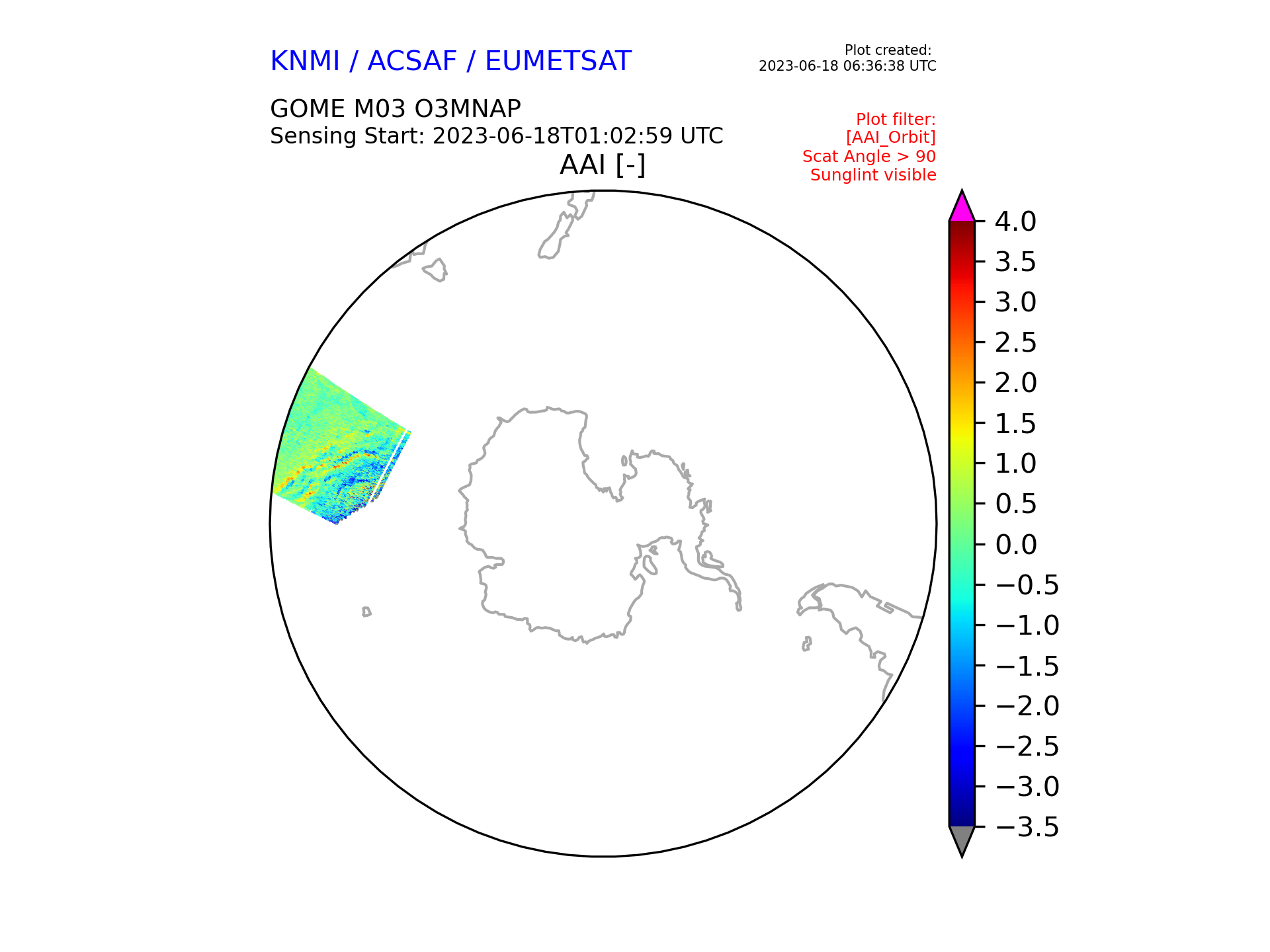 KNMI / ACSAF / EUMETSAT

Plot created:
2023-06-18 06:36:38 UTC

GOME M03 O3MNAP
Sensing Start: 2023-06-18T01:02:59 UTC

Plot filter:
[AAI_Orbit]
Scat Angle > 90
Sunglint visible

AAI [-]

4.0
3.5
3.0
2.5
2.0
1.5
1.0
0.5
0.0
−0.5
−1.0
−1.5
−2.0
−2.5
−3.0
−3.5